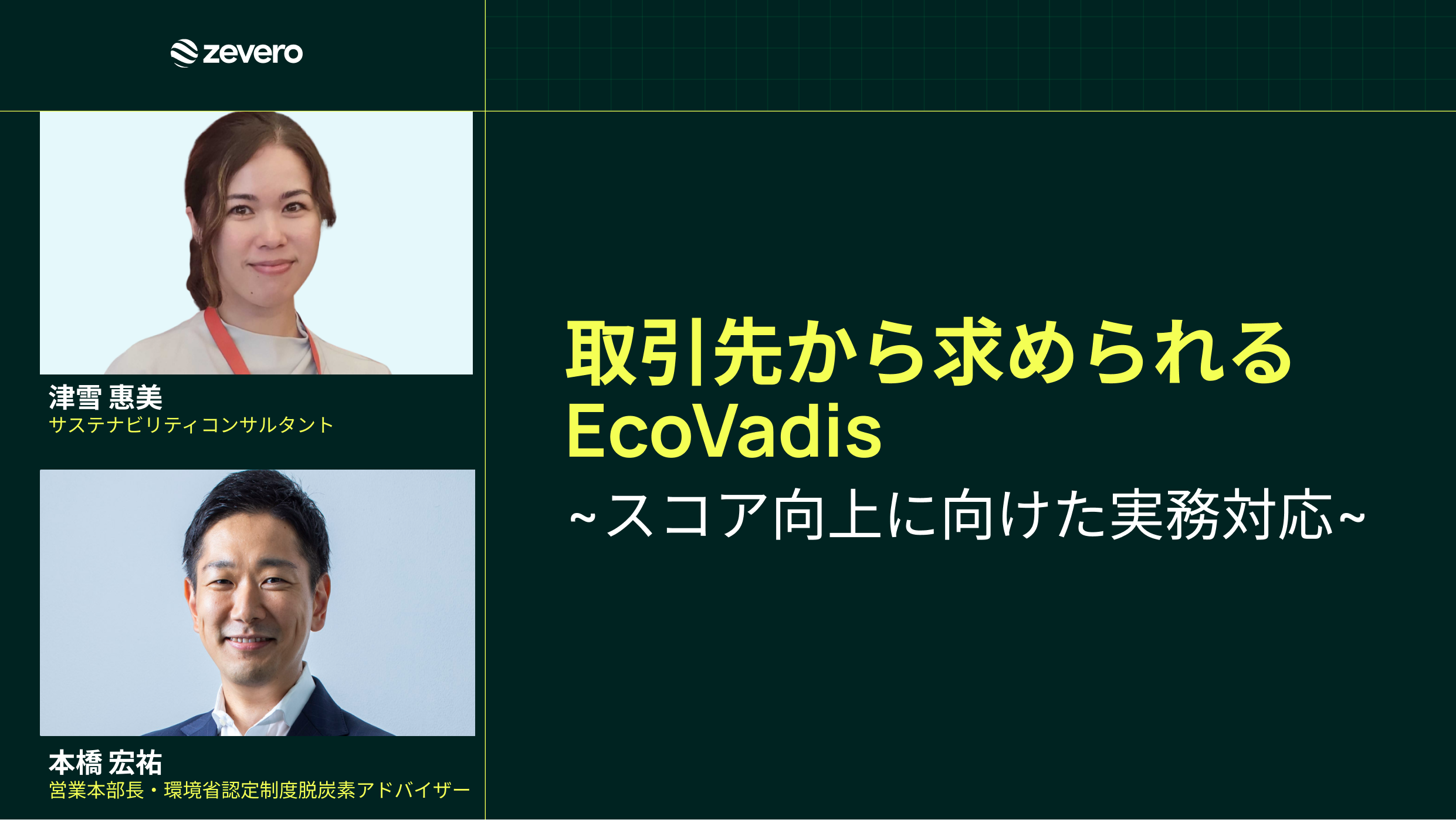 zevero

津雪 惠美
サステナビリティコンサルタント

本橋 宏祐
営業本部長・環境省認定制度脱炭素アドバイザー

取引先から求められる
EcoVadis
~スコア向上に向けた実務対応~